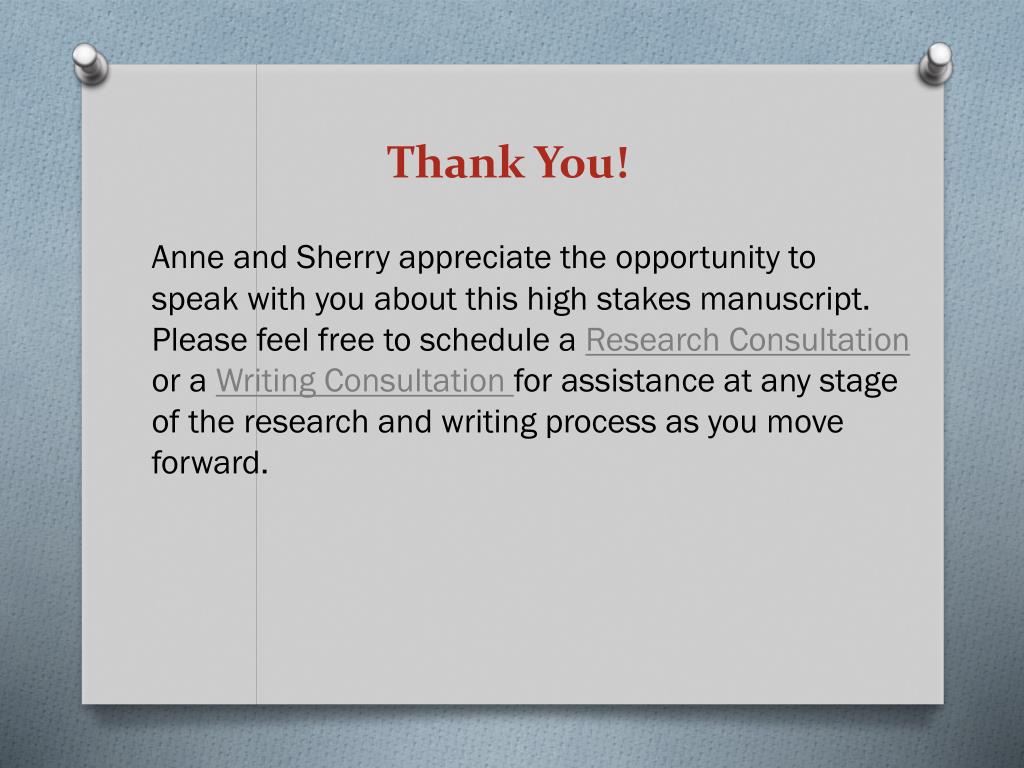 Thank You!

Anne and Sherry appreciate the opportunity to speak with you about this high stakes manuscript. Please feel free to schedule a Research Consultation or a Writing Consultation for assistance at any stage of the research and writing process as you move forward.